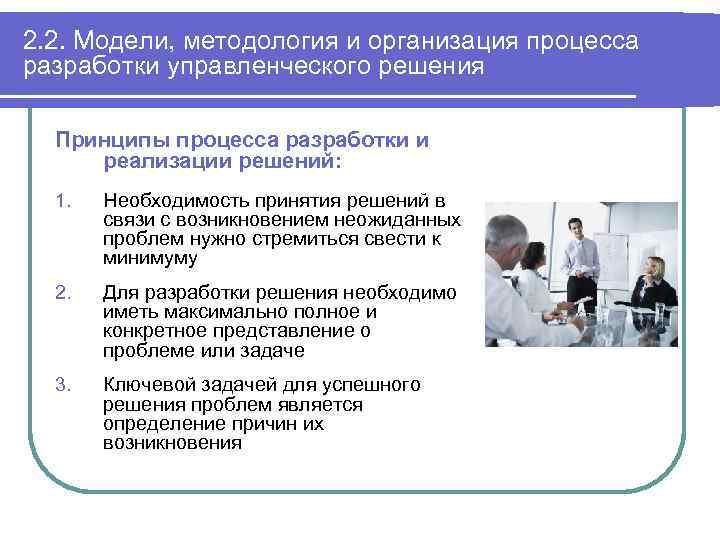 2.2. Модели, методология и организация процесса разработки управленческого решения

Принципы процесса разработки и реализации решений:

1. Необходимость принятия решений в связи с возникновением неожиданных проблем нужно стремиться свести к минимуму

2. Для разработки решения необходимо иметь максимально полное и конкретное представление о проблеме или задаче

3. Ключевой задачей для успешного решения проблем является определение причин их возникновения